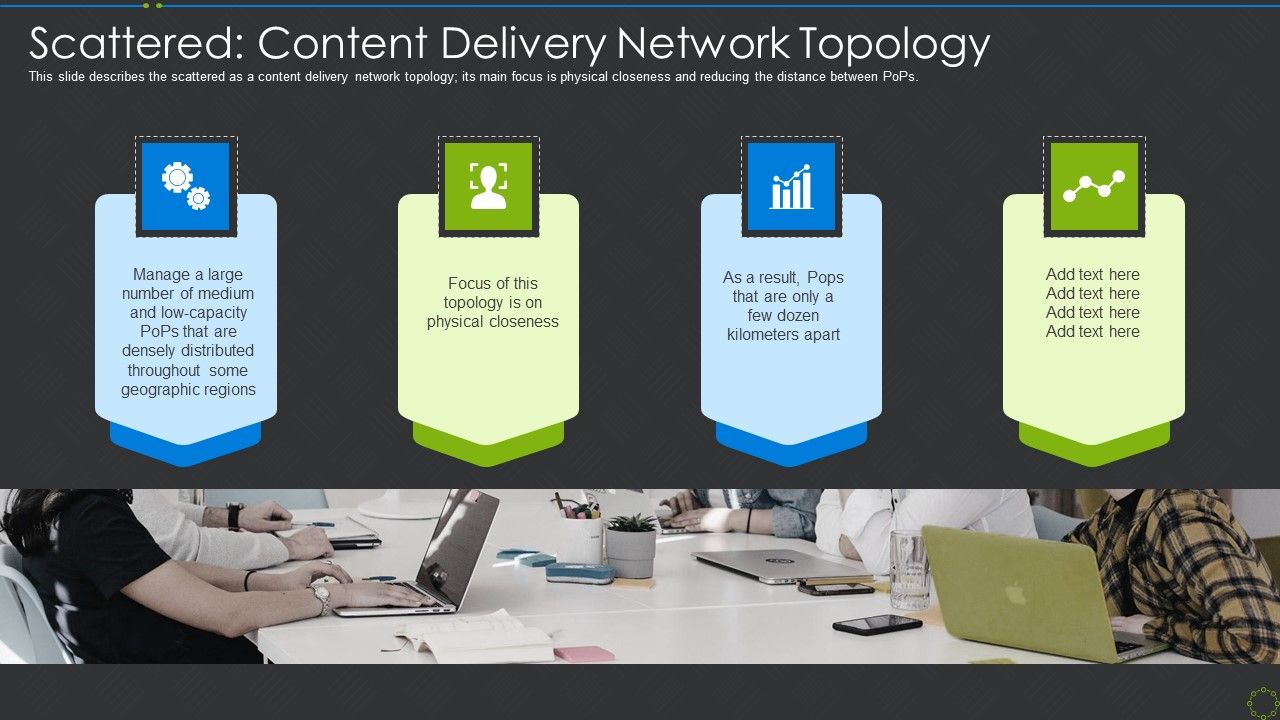 Scattered: Content Delivery Network Topology

This slide describes the scattered as a content delivery network topology; its main focus is physical closeness and reducing the distance between PoPs.

Manage a large number of medium and low-capacity PoPs that are densely distributed throughout some geographic regions

Focus of this topology is on physical closeness

As a result, Pops that are only a few dozen kilometers apart

Add text here
Add text here
Add text here
Add text here